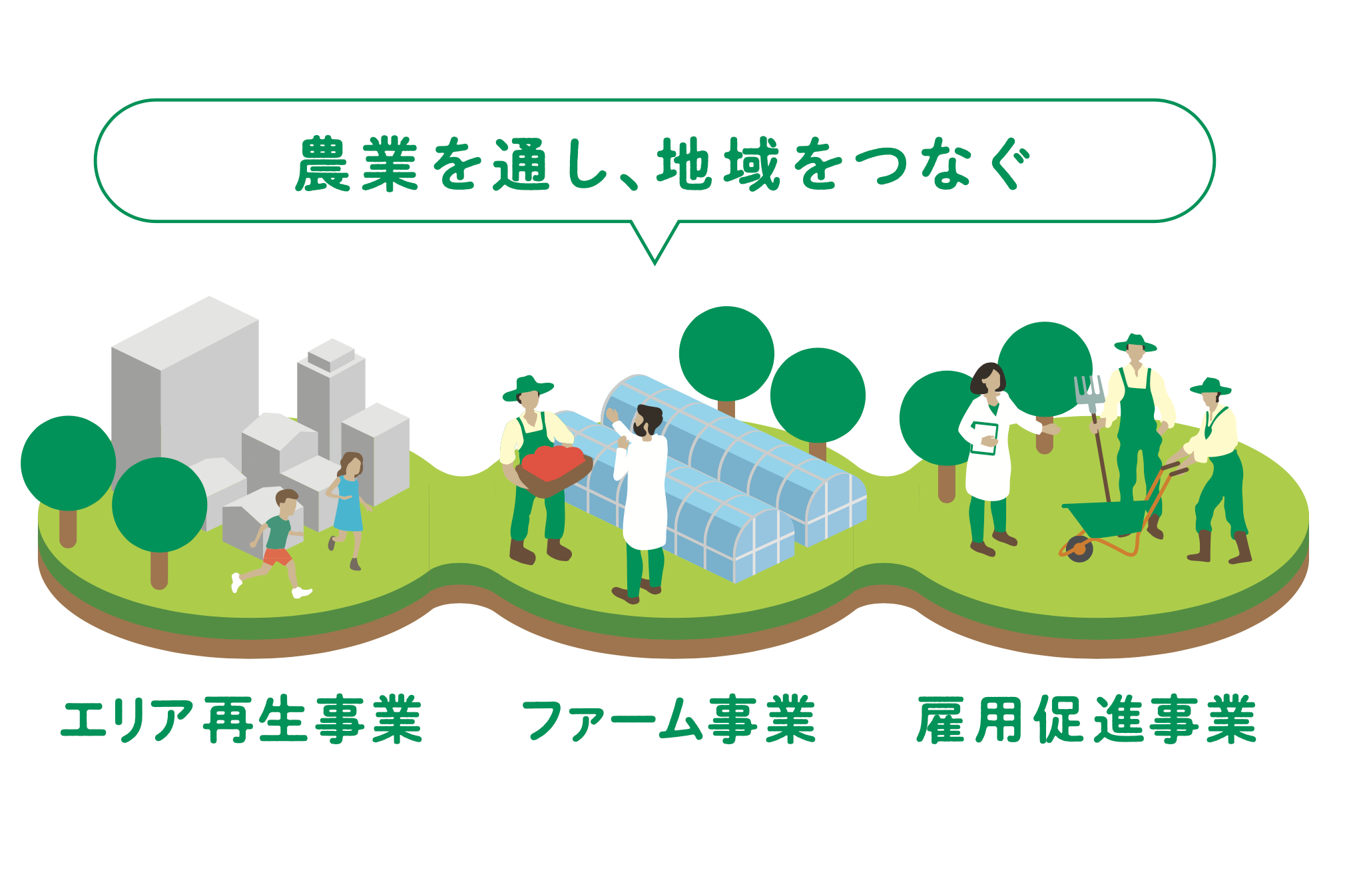 農業を通し、地域をつなぐ

エリア再生事業

ファーム事業

雇用促進事業